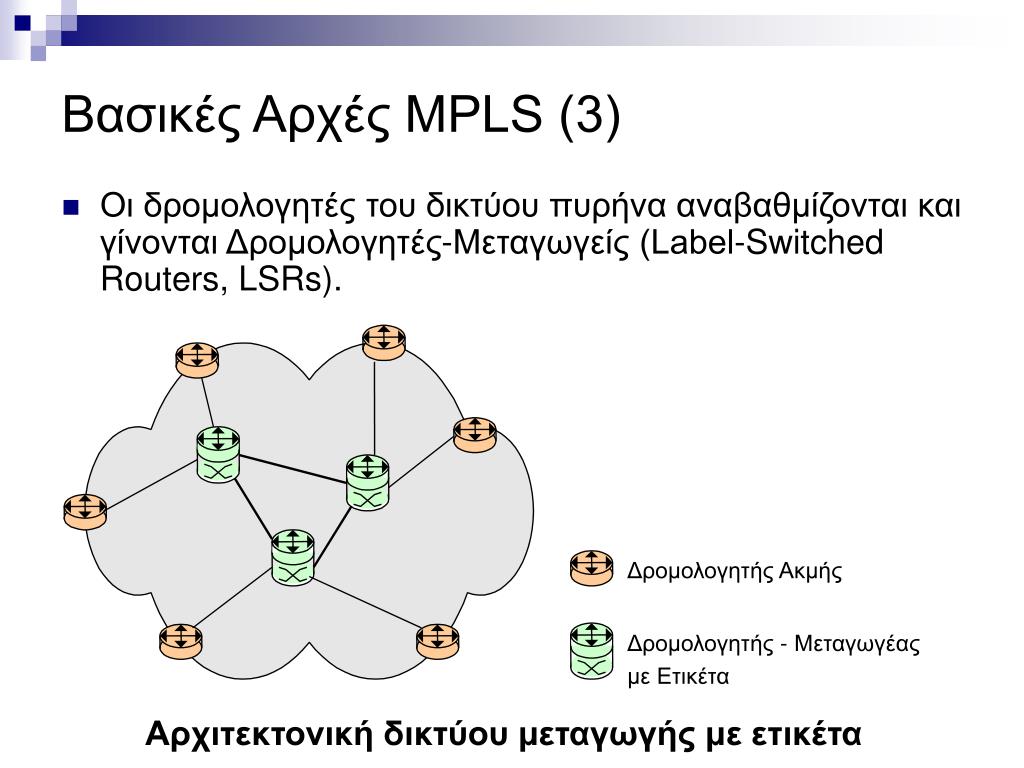 Βασικές Αρχές MPLS (3)

Οι δρομολογητές του δικτύου πυρήνα αναβαθμίζονται και γίνονται Δρομολογητές-Μεταγωγείς (Label-Switched Routers, LSRs).

Δρομολογητής Ακμής

Δρομολογητής - Μεταγωγέας με Ετικέτα

Αρχιτεκτονική δικτύου μεταγωγής με ετικέτα